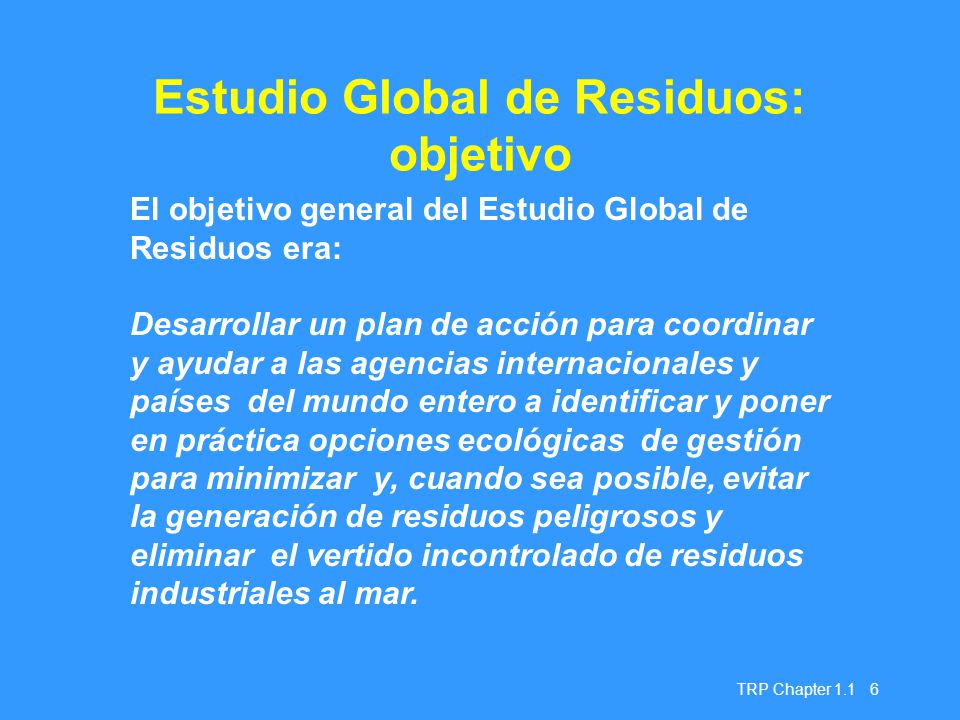 Estudio Global de Residuos: objetivo

El objetivo general del Estudio Global de Residuos era:

Desarrollar un plan de acción para coordinar y ayudar a las agencias internacionales y países del mundo entero a identificar y poner en práctica opciones ecológicas de gestión para minimizar y, cuando sea posible, evitar la generación de residuos peligrosos y eliminar el vertido incontrolado de residuos industriales al mar.

TRP Chapter 1.1 6